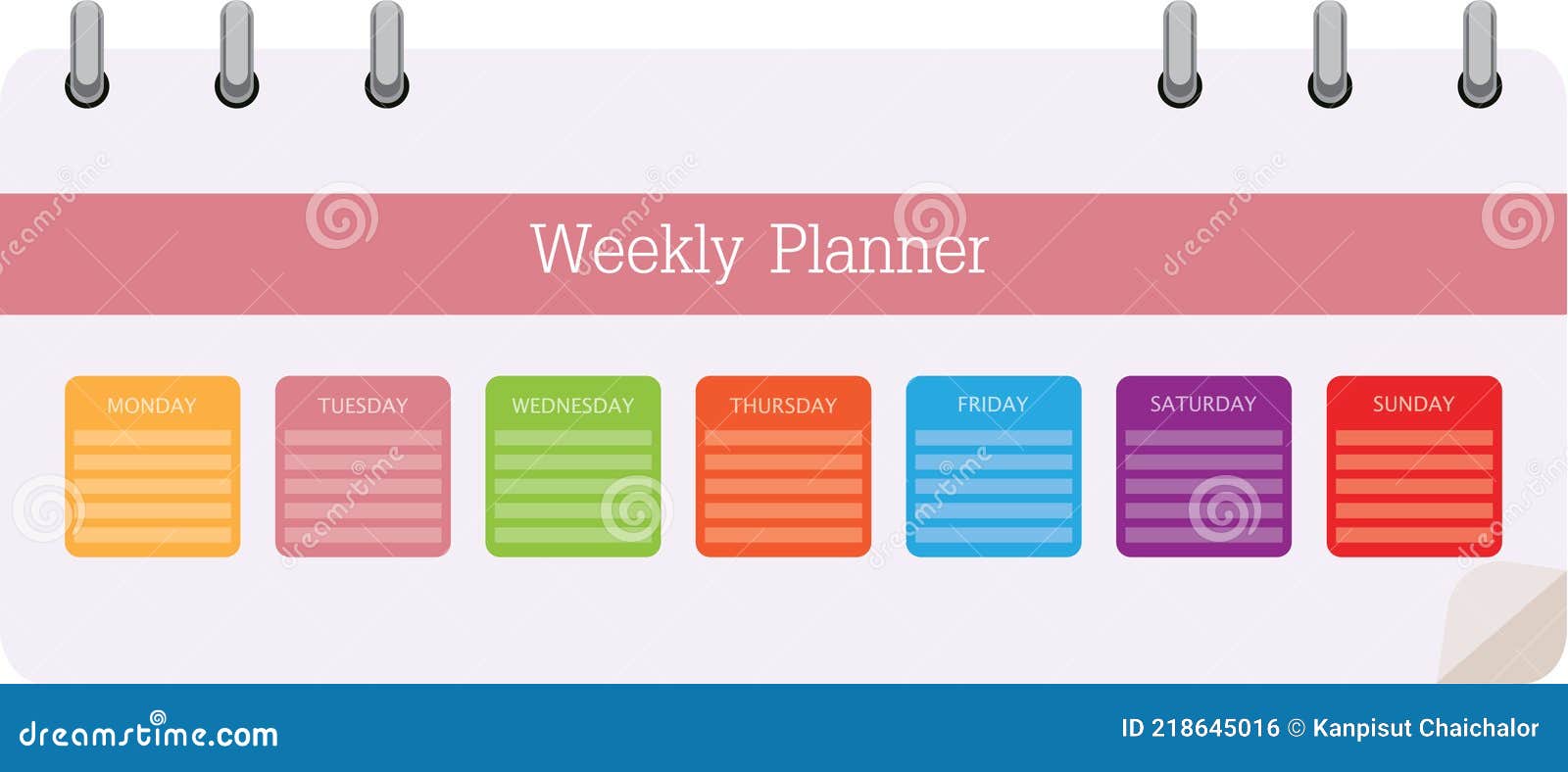 Weekly Planner

MONDAY

TUESDAY

WEDNESDAY

THURSDAY

FRIDAY

SATURDAY

SUNDAY

dreamstime.com

ID 218645016 © Kanpisut Chaichalor